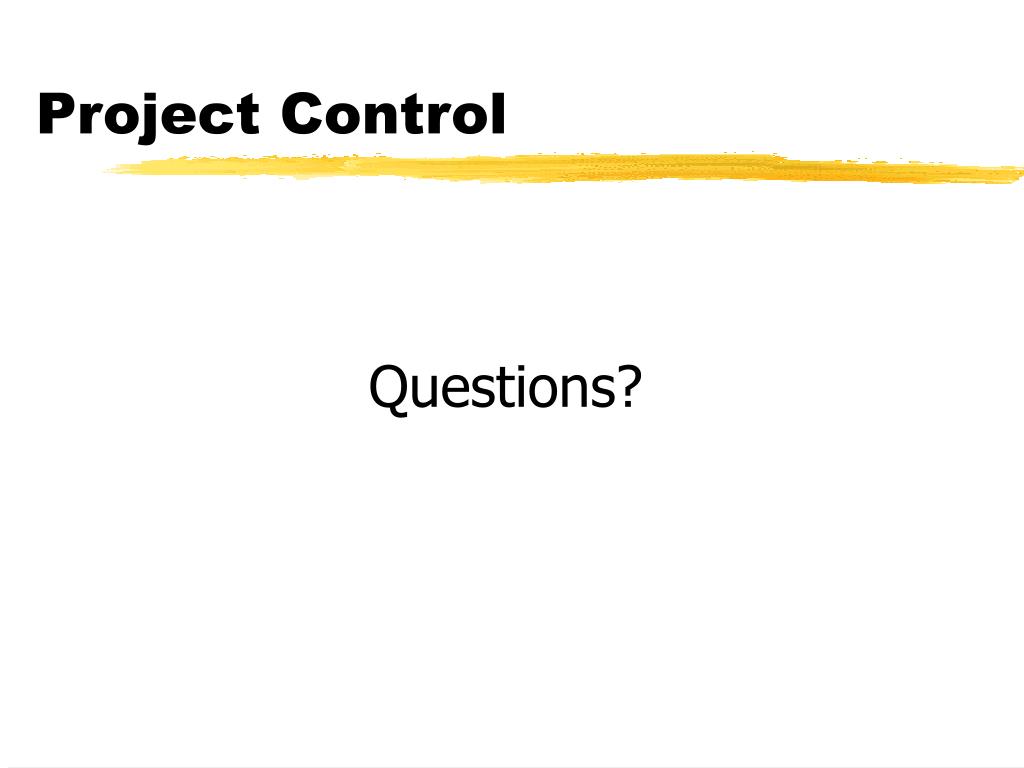 Project Control

Questions?